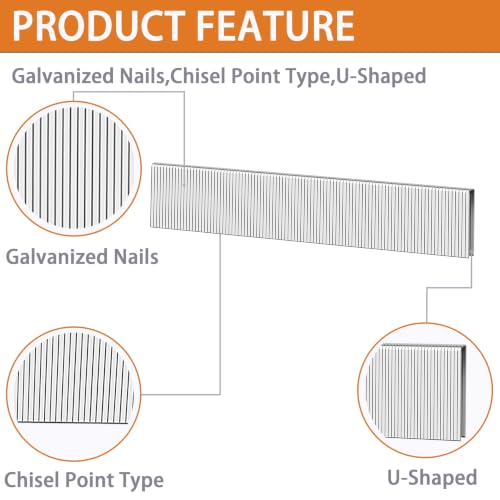 PRODUCT FEATURE

Galvanized Nails,Chisel Point Type,U-Shaped

Galvanized Nails

Chisel Point Type

U-Shaped